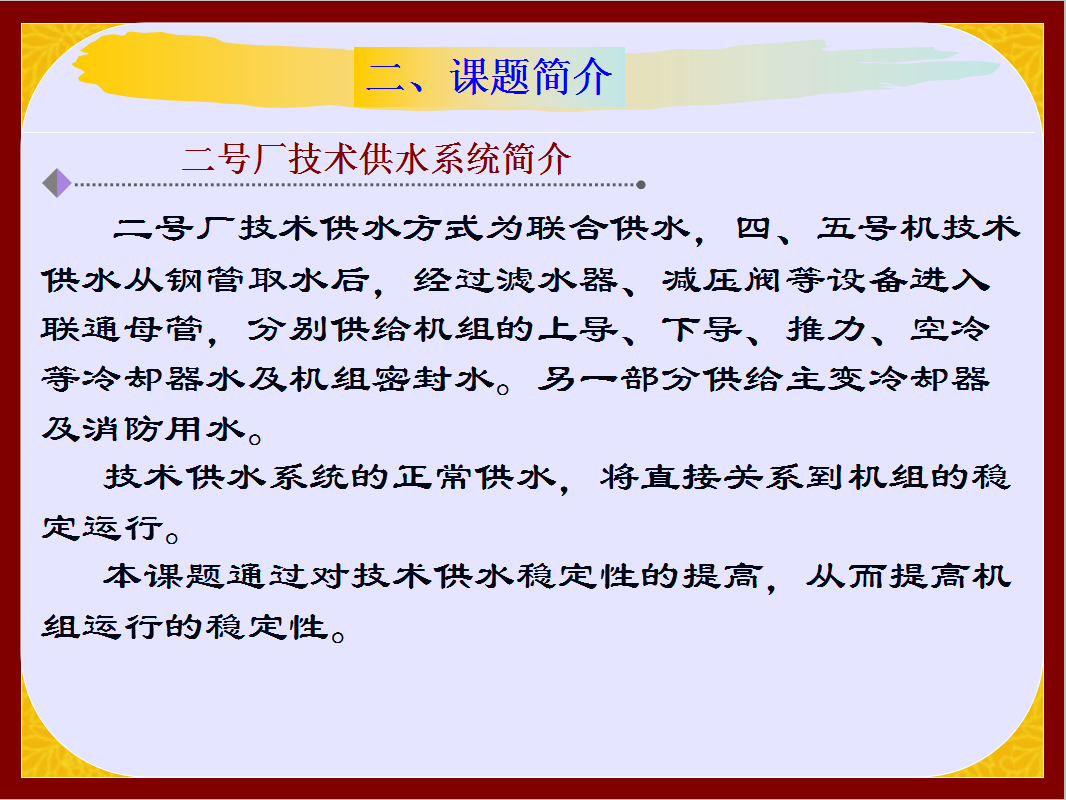 二、课题简介

二号厂技术供水系统简介

二号厂技术供水方式为联合供水，四、五号机技术供水从钢管取水后，经过滤水器、减压阀等设备进入联通母管，分别供给机组的上导、下导、推力、空冷等冷却器水及机组密封水。另一部分供给主变冷却器及消防用水。

技术供水系统的正常供水，将直接关系到机组的稳定运行。

本课题通过对技术供水稳定性的提高，从而提高机组运行的稳定性。